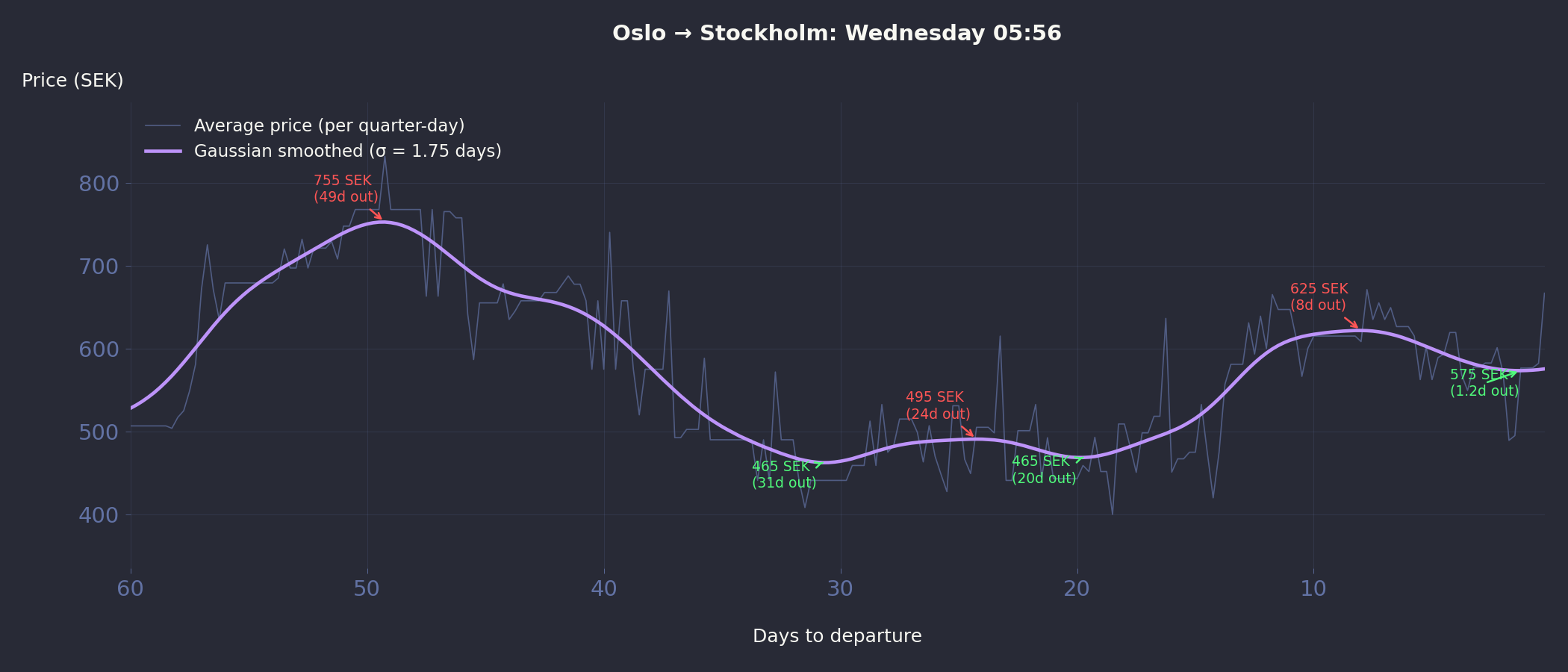 Oslo → Stockholm: Wednesday 05:56

Price (SEK)

Average price (per quarter-day)
Gaussian smoothed (σ = 1.75 days)

800
700
600
500
400

755 SEK
(49d out)

465 SEK
(31d out)

495 SEK
(24d out)

465 SEK
(20d out)

625 SEK
(8d out)

575 SEK
(1.2d out)

60
50
40
30
20
10

Days to departure